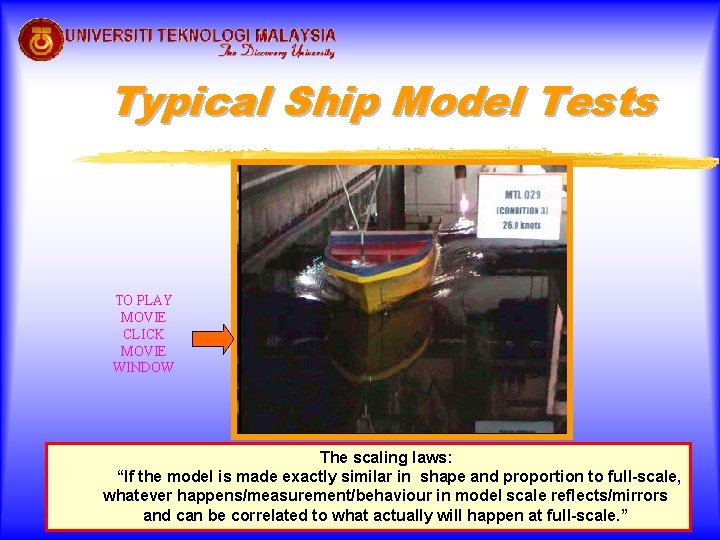 UNIVERSITI TEKNOLOGI MALAYSIA
The Discovery University

Typical Ship Model Tests

MTL 029
(CONDITION 3)
26.0 knots

TO PLAY MOVIE CLICK MOVIE WINDOW

The scaling laws:
"If the model is made exactly similar in shape and proportion to full-scale, whatever happens/measurement/behaviour in model scale reflects/mirrors and can be correlated to what actually will happen at full-scale."